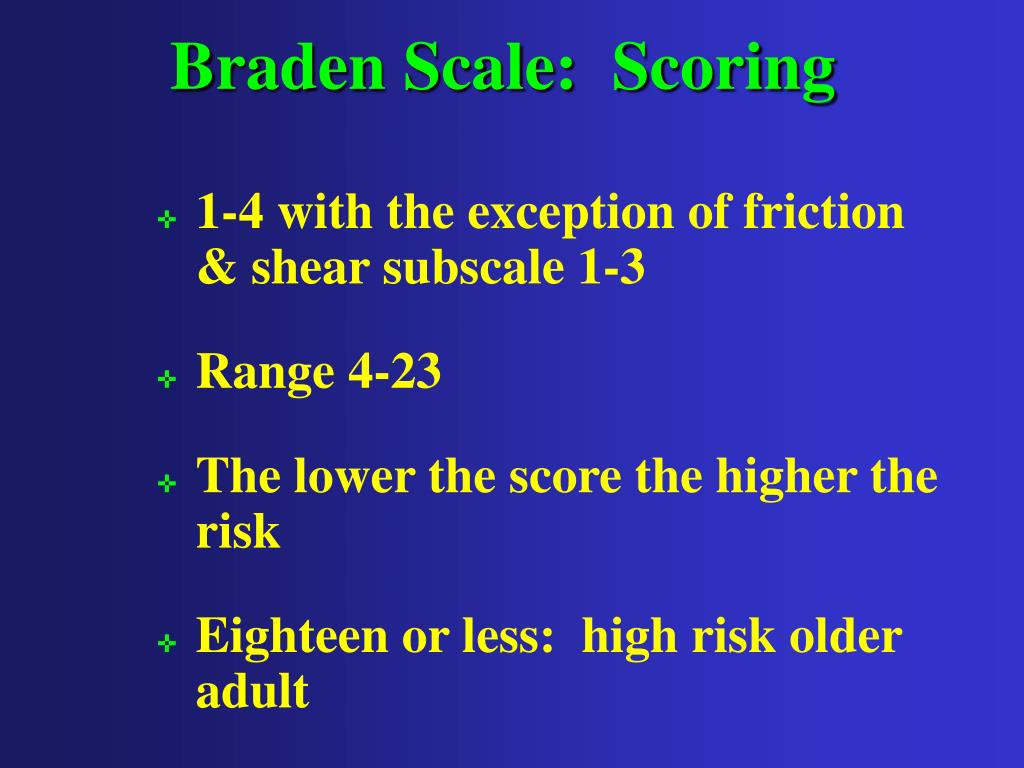 Braden Scale: Scoring

1-4 with the exception of friction & shear subscale 1-3

Range 4-23

The lower the score the higher the risk

Eighteen or less: high risk older adult